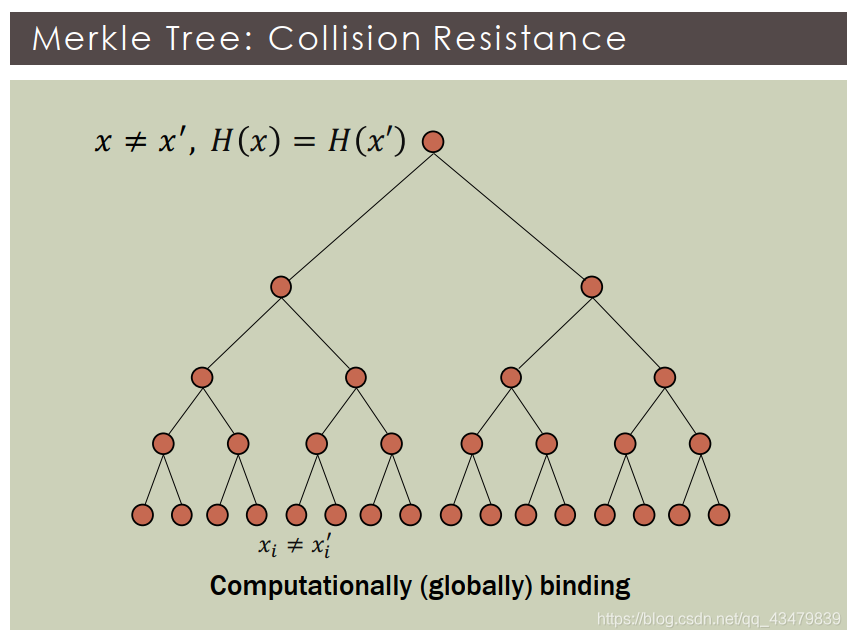 Merkle Tree: Collision Resistance

$x \neq x'$, $H(x) = H(x')$

$x_i \neq x_i'$

Computationally (globally) binding

https://blog.csdn.net/qq_43479839